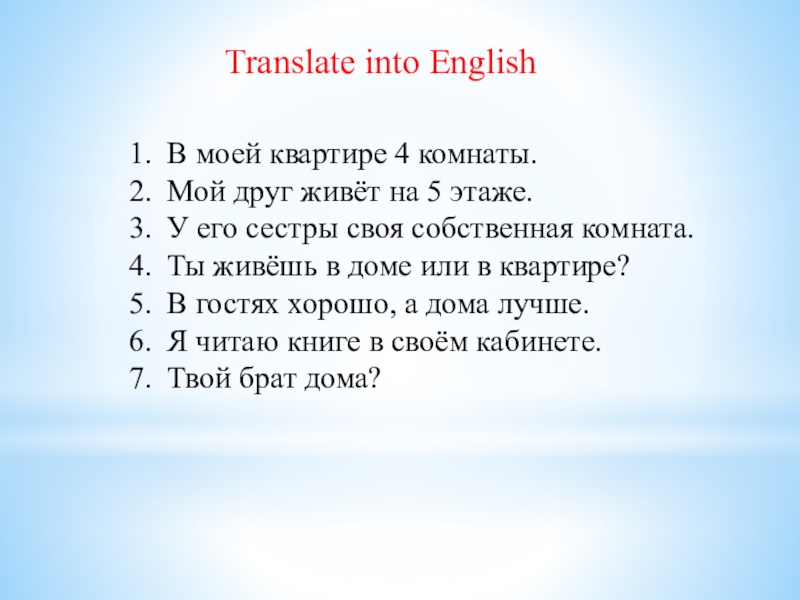 Translate into English

1. В моей квартире 4 комнаты.
2. Мой друг живёт на 5 этаже.
3. У его сестры своя собственная комната.
4. Ты живёшь в доме или в квартире?
5. В гостях хорошо, а дома лучше.
6. Я читаю книге в своём кабинете.
7. Твой брат дома?